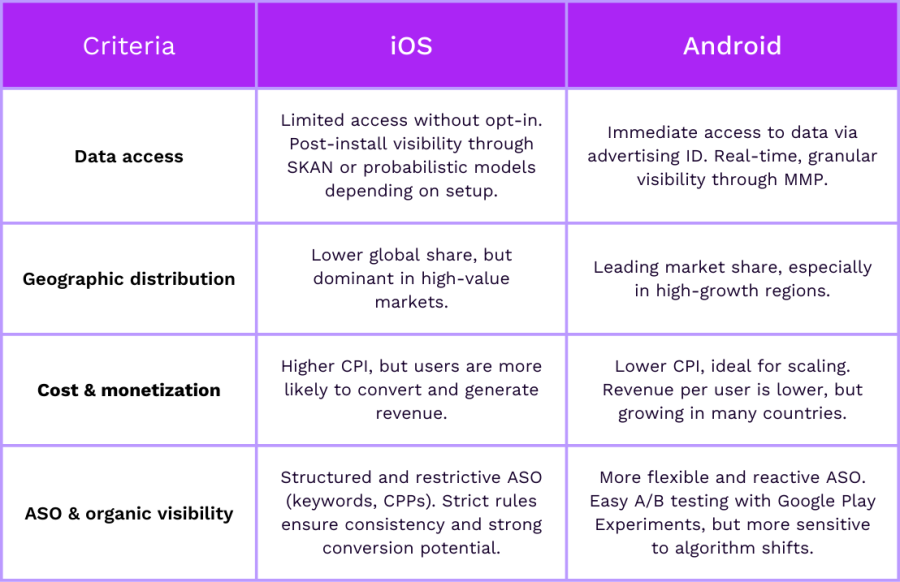 | Criteria | iOS | Android |
|---|---|---|
| Data access | Limited access without opt-in. Post-install visibility through SKAN or probabilistic models depending on setup. | Immediate access to data via advertising ID. Real-time, granular visibility through MMP. |
| Geographic distribution | Lower global share, but dominant in high-value markets. | Leading market share, especially in high-growth regions. |
| Cost & monetization | Higher CPI, but users are more likely to convert and generate revenue. | Lower CPI, ideal for scaling. Revenue per user is lower, but growing in many countries. |
| ASO & organic visibility | Structured and restrictive ASO (keywords, CPPs). Strict rules ensure consistency and strong conversion potential. | More flexible and reactive ASO. Easy A/B testing with Google Play Experiments, but more sensitive to algorithm shifts. |